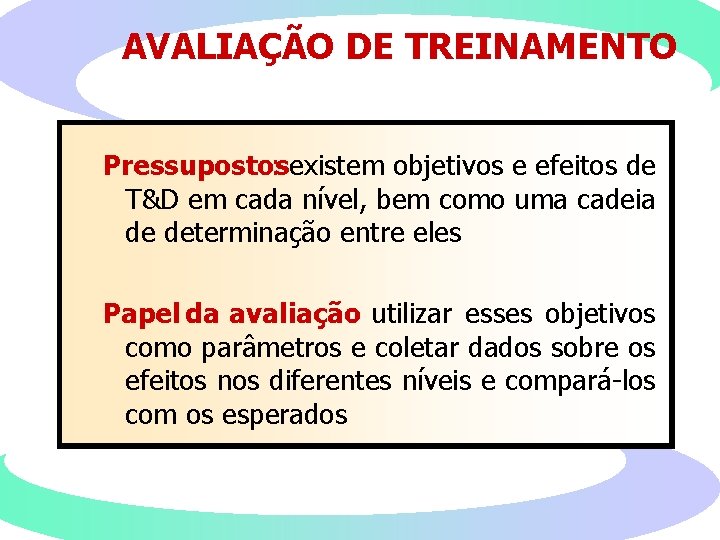 AVALIAÇÃO DE TREINAMENTO

Pressupostos:existem objetivos e efeitos de T&D em cada nível, bem como uma cadeia de determinação entre eles

Papel da avaliação utilizar esses objetivos como parâmetros e coletar dados sobre os efeitos nos diferentes níveis e compará-los com os esperados